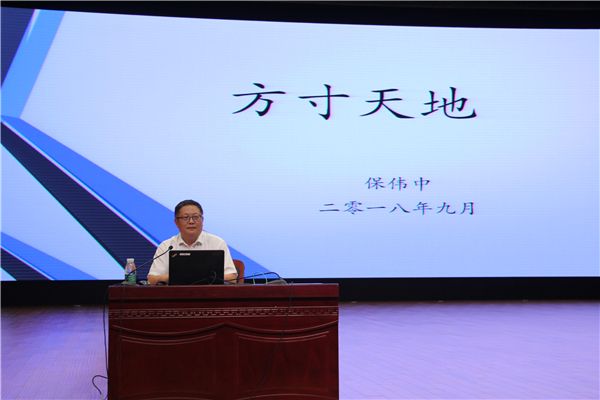 方寸天地

保伟中
二零一八年九月